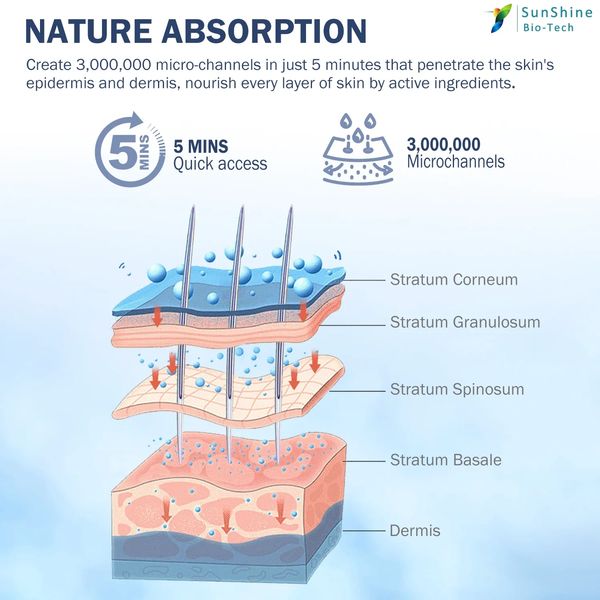 SunShine
Bio-Tech

NATURE ABSORPTION

Create 3,000,000 micro-channels in just 5 minutes that penetrate the skin's epidermis and dermis, nourish every layer of skin by active ingredients.

5 MINS

5 MINS
Quick access

3,000,000
Microchannels

Stratum Corneum

Stratum Granulosum

Stratum Spinosum

Stratum Basale

Dermis